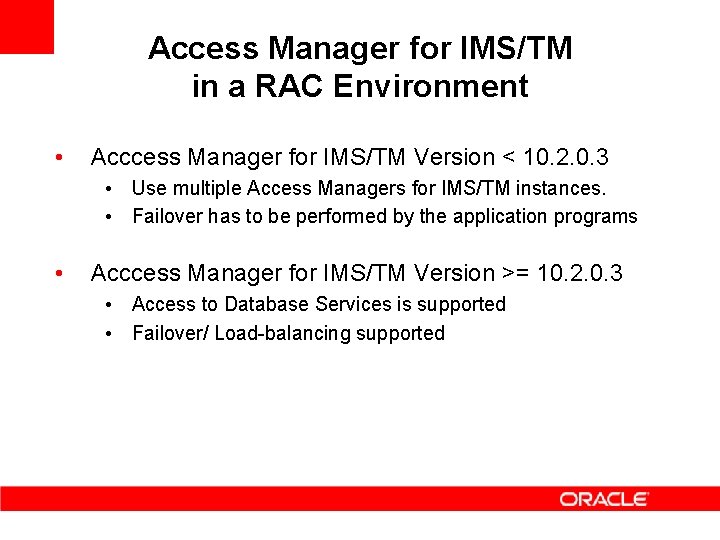 Access Manager for IMS/TM in a RAC Environment

• Acccess Manager for IMS/TM Version < 10.2.0.3
  • Use multiple Access Managers for IMS/TM instances.
  • Failover has to be performed by the application programs

• Acccess Manager for IMS/TM Version >= 10.2.0.3
  • Access to Database Services is supported
  • Failover/ Load-balancing supported

ORACLE